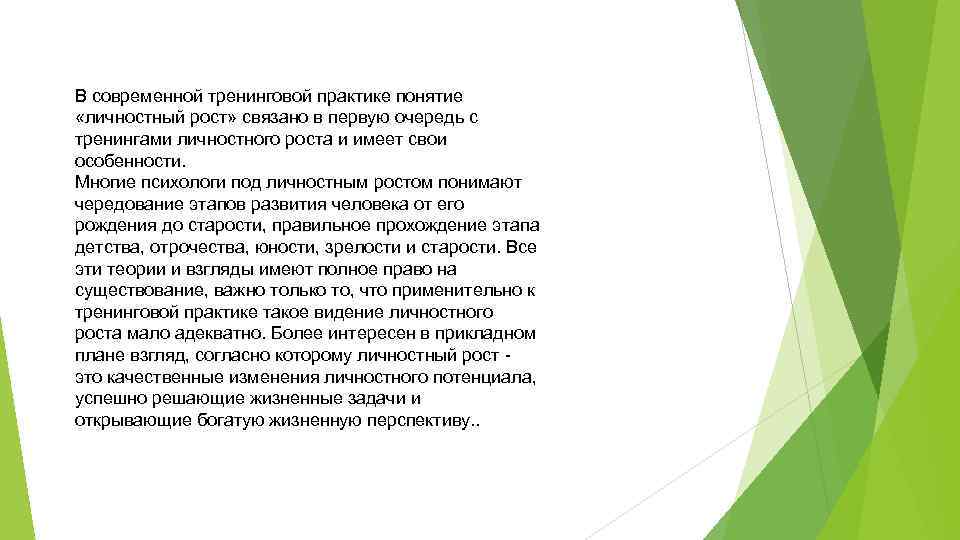 В современной тренинговой практике понятие «личностный рост» связано в первую очередь с тренингами личностного роста и имеет свои особенности.
Многие психологи под личностным ростом понимают чередование этапов развития человека от его рождения до старости, правильное прохождение этапа детства, отрочества, юности, зрелости и старости. Все эти теории и взгляды имеют полное право на существование, важно только то, что применительно к тренинговой практике такое видение личностного роста мало адекватно. Более интересен в прикладном плане взгляд, согласно которому личностный рост - это качественные изменения личностного потенциала, успешно решающие жизненные задачи и открывающие богатую жизненную перспективу..